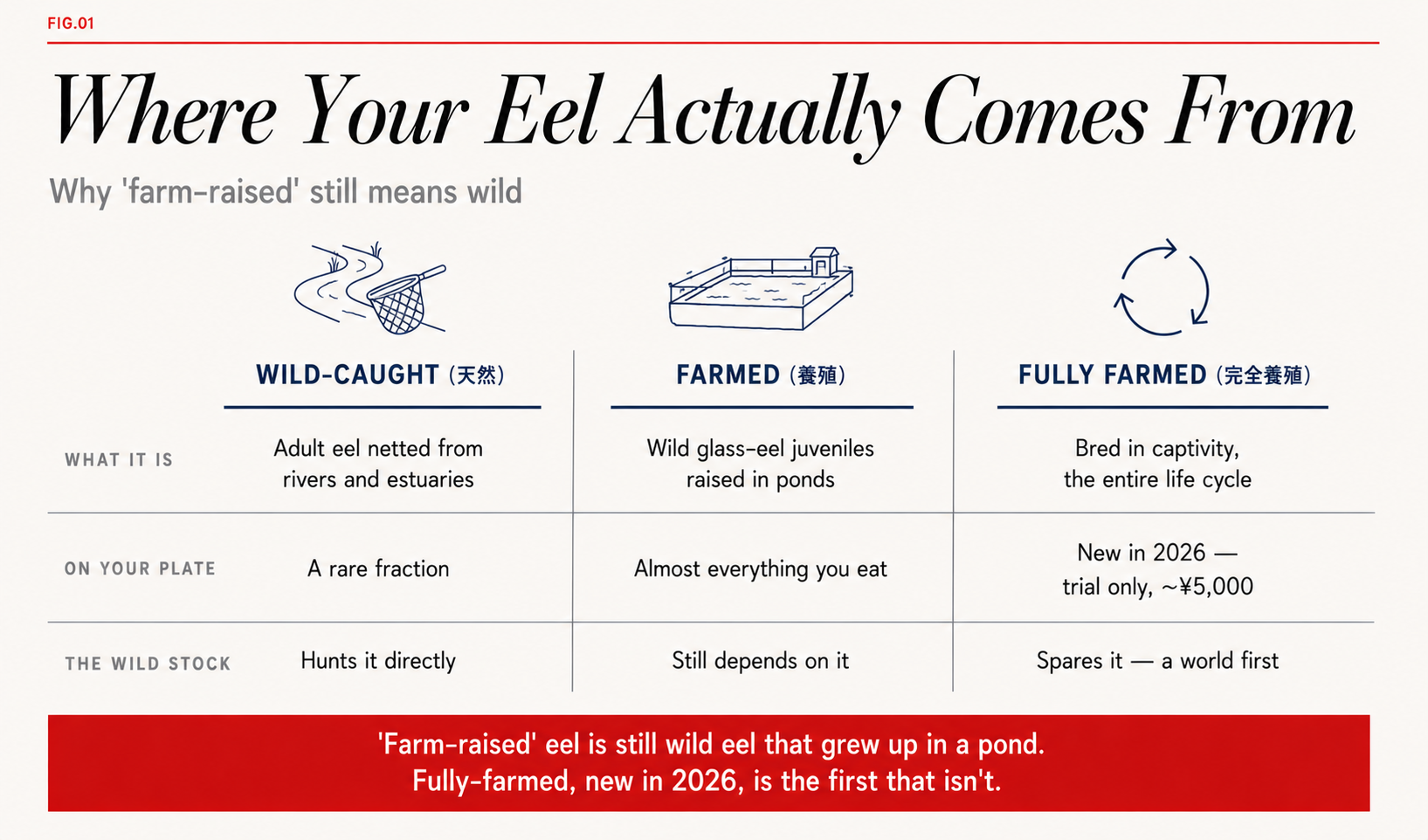 FIG.01

Where Your Eel Actually Comes From

Why 'farm-raised' still means wild

| | WILD-CAUGHT (天然) | FARMED (養殖) | FULLY FARMED (完全養殖) |
|---|---|---|---|
| WHAT IT IS | Adult eel netted from rivers and estuaries | Wild glass-eel juveniles raised in ponds | Bred in captivity, the entire life cycle |
| ON YOUR PLATE | A rare fraction | Almost everything you eat | New in 2026 — trial only, ~¥5,000 |
| THE WILD STOCK | Hunts it directly | Still depends on it | Spares it — a world first |

'Farm-raised' eel is still wild eel that grew up in a pond.
Fully-farmed, new in 2026, is the first that isn't.